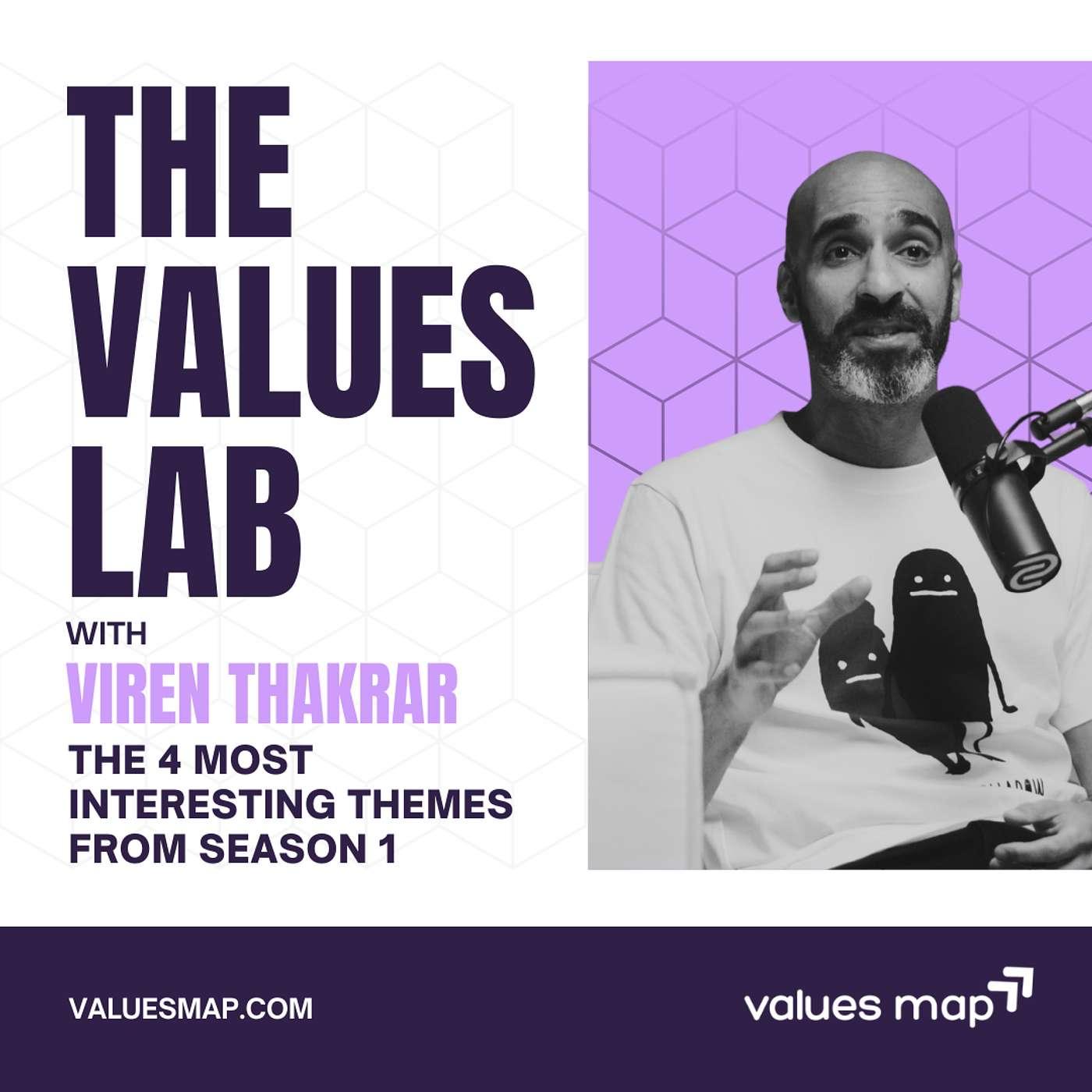 THE VALUES LAB

WITH

VIREN THAKRAR

THE 4 MOST INTERESTING THEMES FROM SEASON 1

VALUESMAP.COM

values map